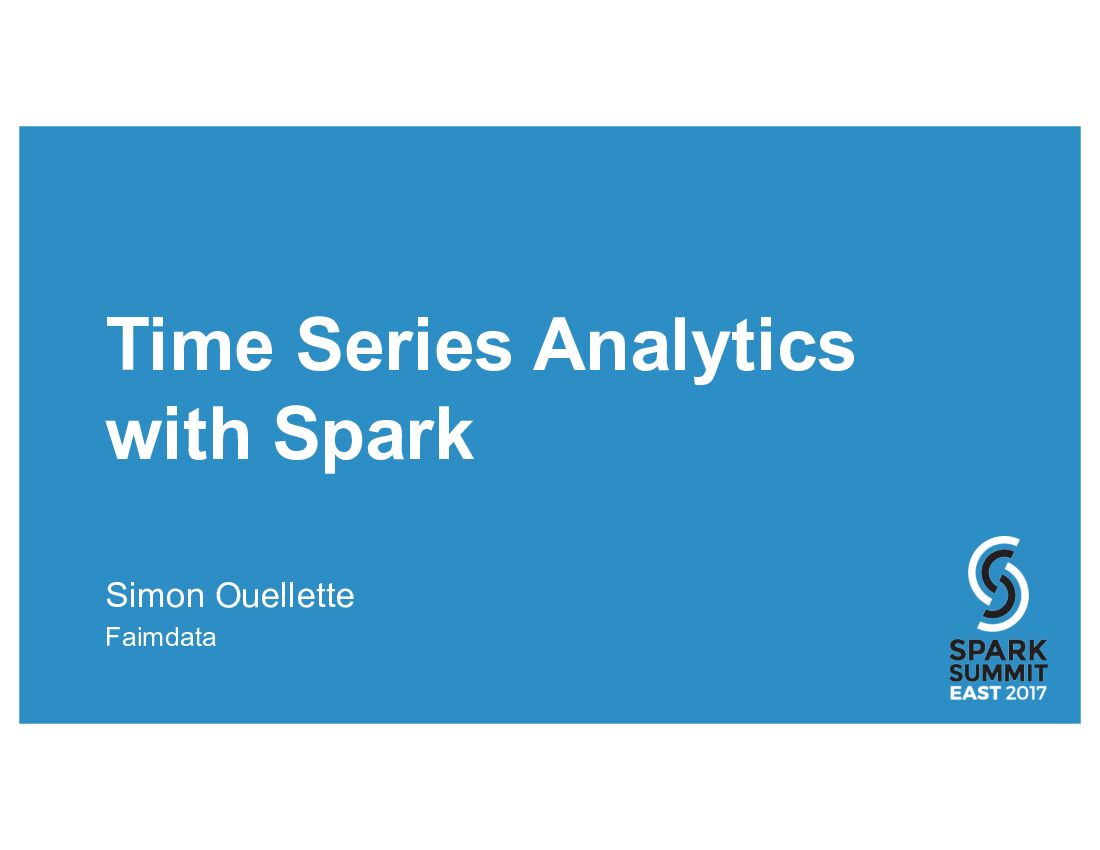 Time Series Analytics with Spark

Simon Ouellette

Faimdata

SPARK SUMMIT EAST 2017